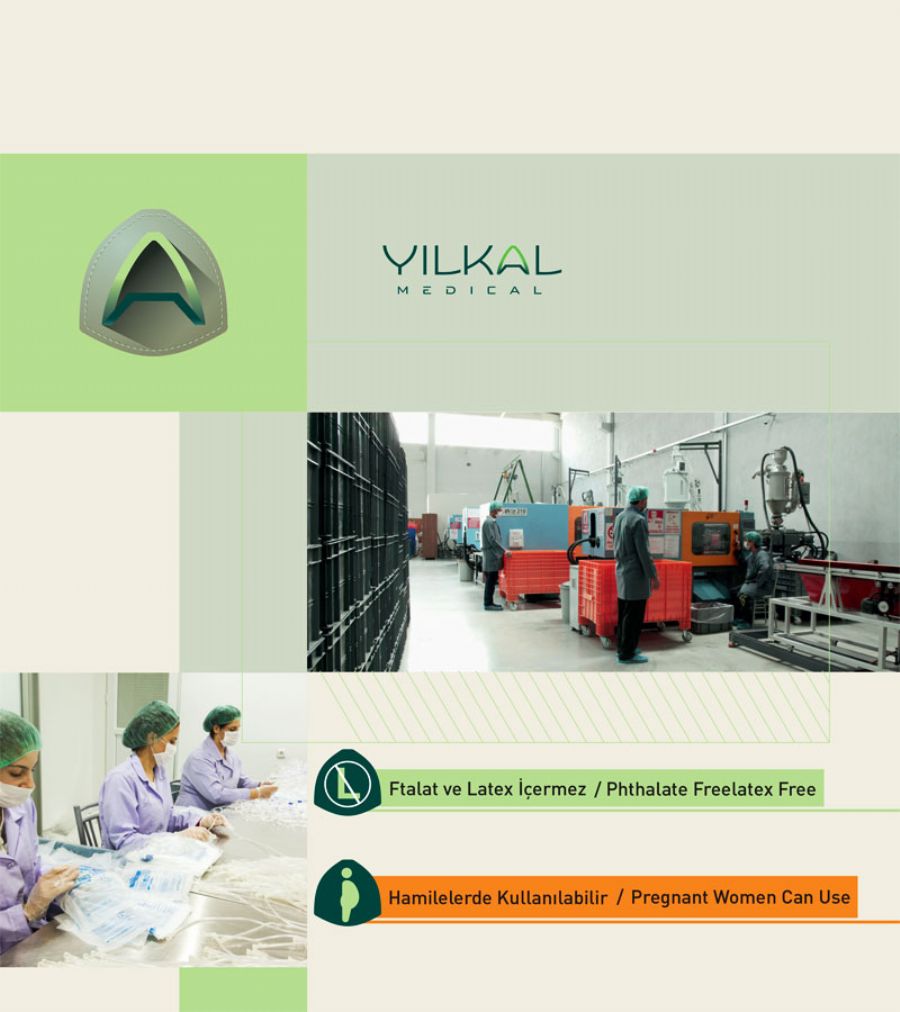 YILKAL
MEDICAL

Ftalat ve Latex İçermez / Phthalate Freelatex Free

Hamilelerde Kullanılabilir / Pregnant Women Can Use